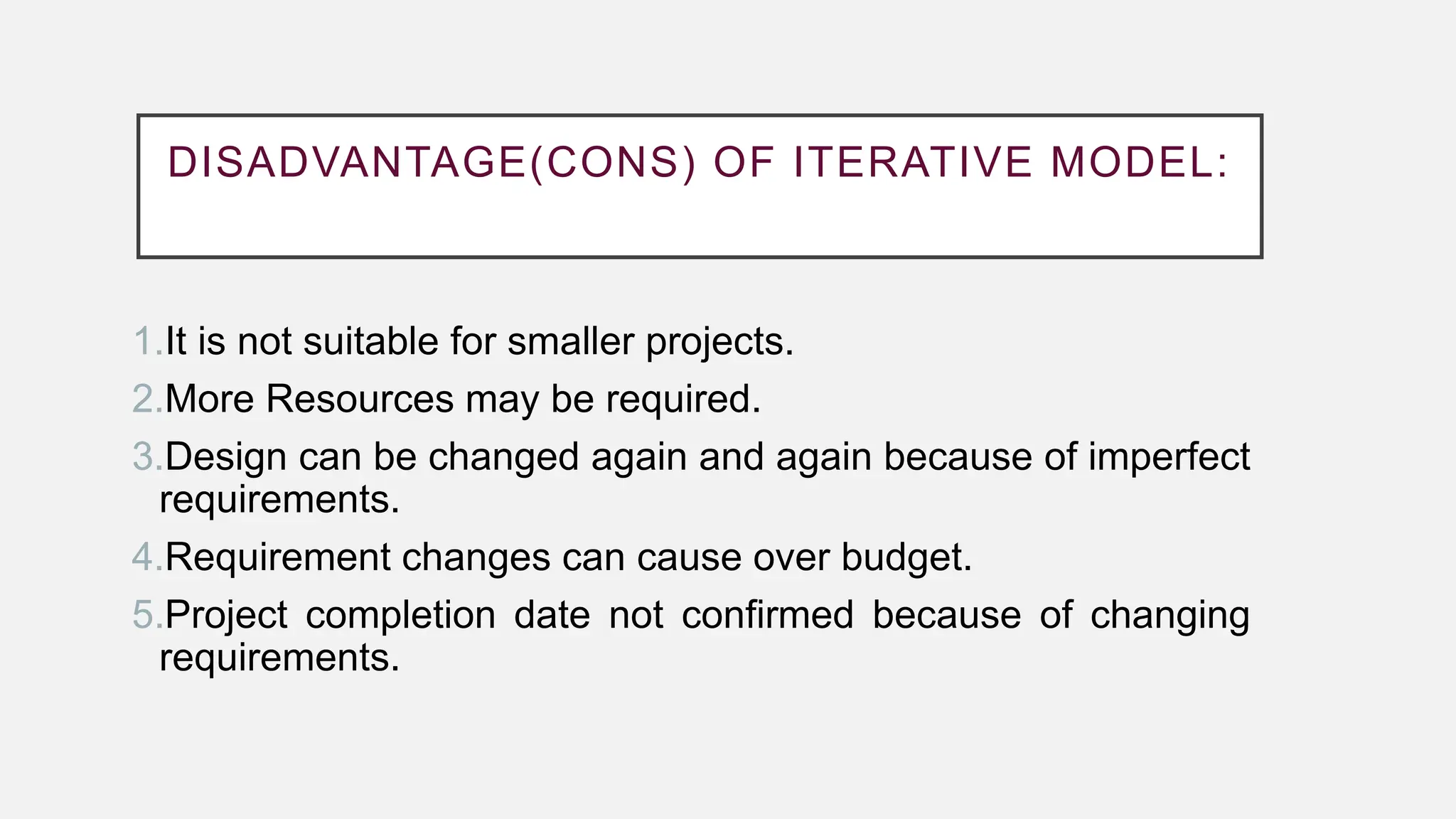 DISADVANTAGE(CONS) OF ITERATIVE MODEL:

1.It is not suitable for smaller projects.
2.More Resources may be required.
3.Design can be changed again and again because of imperfect requirements.
4.Requirement changes can cause over budget.
5.Project completion date not confirmed because of changing requirements.